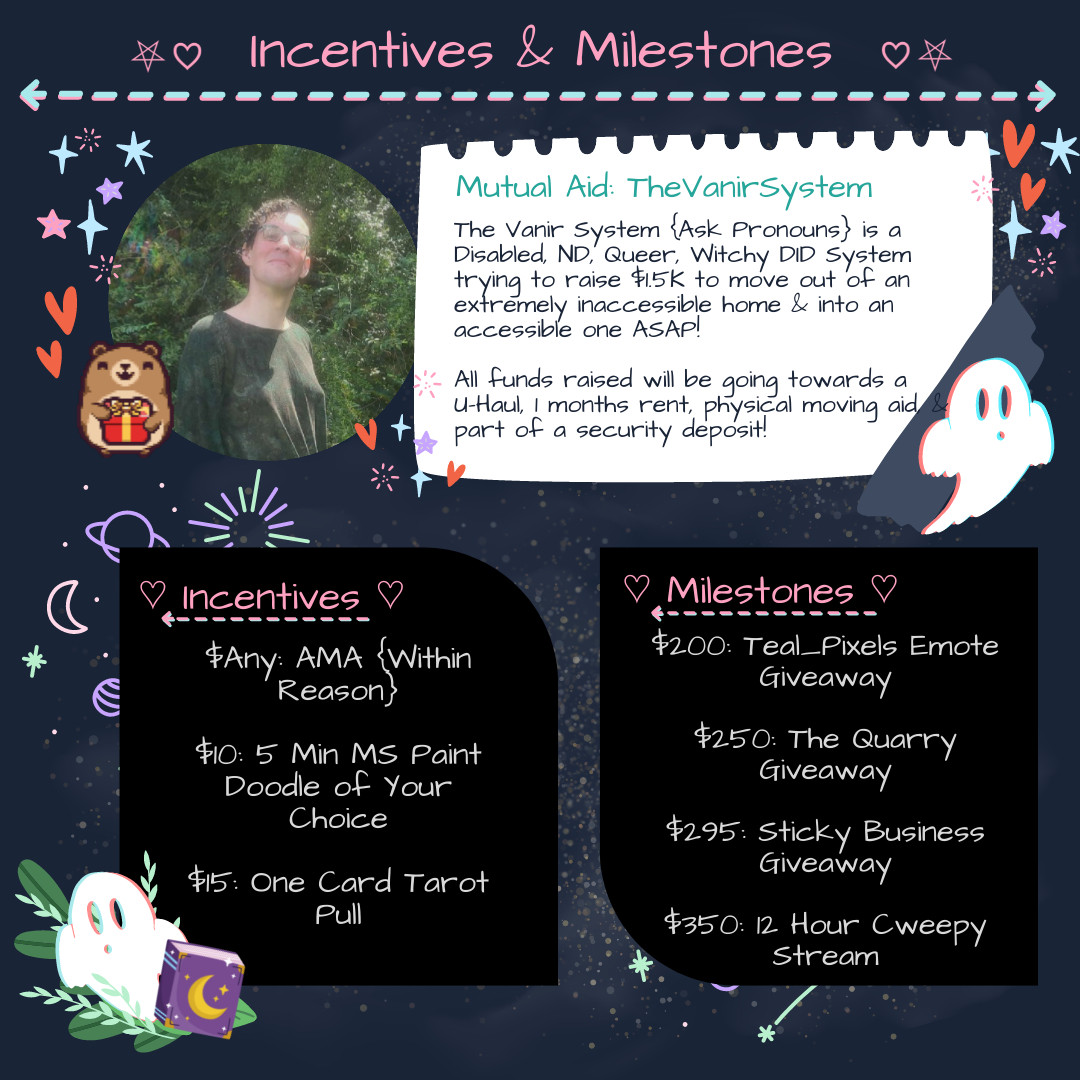 Incentives & Milestones

Mutual Aid: TheVanirSystem

The Vanir System {Ask Pronouns} is a Disabled, ND, Queer, Witchy DID System trying to raise $1.5K to move out of an extremely inaccessible home & into an accessible one ASAP!

All funds raised will be going towards a U-Haul, 1 months rent, physical moving aid & part of a security deposit!

♡ Incentives ♡

$Any: AMA {Within Reason}

$10: 5 Min MS Paint Doodle of Your Choice

$15: One Card Tarot Pull

♡ Milestones ♡

$200: Teal_Pixels Emote Giveaway

$250: The Quarry Giveaway

$295: Sticky Business Giveaway

$350: 12 Hour Cweepy Stream